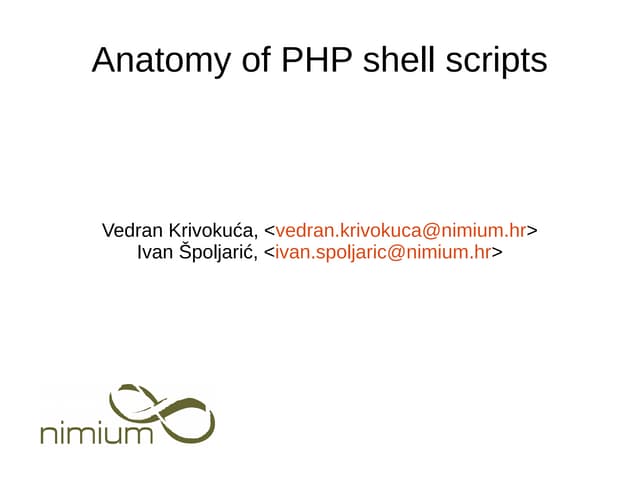 Anatomy of PHP shell scripts

Vedran Krivokuća, <vedran.krivokuca@nimium.hr>
Ivan Špoljarić, <ivan.spoljaric@nimium.hr>

nimium